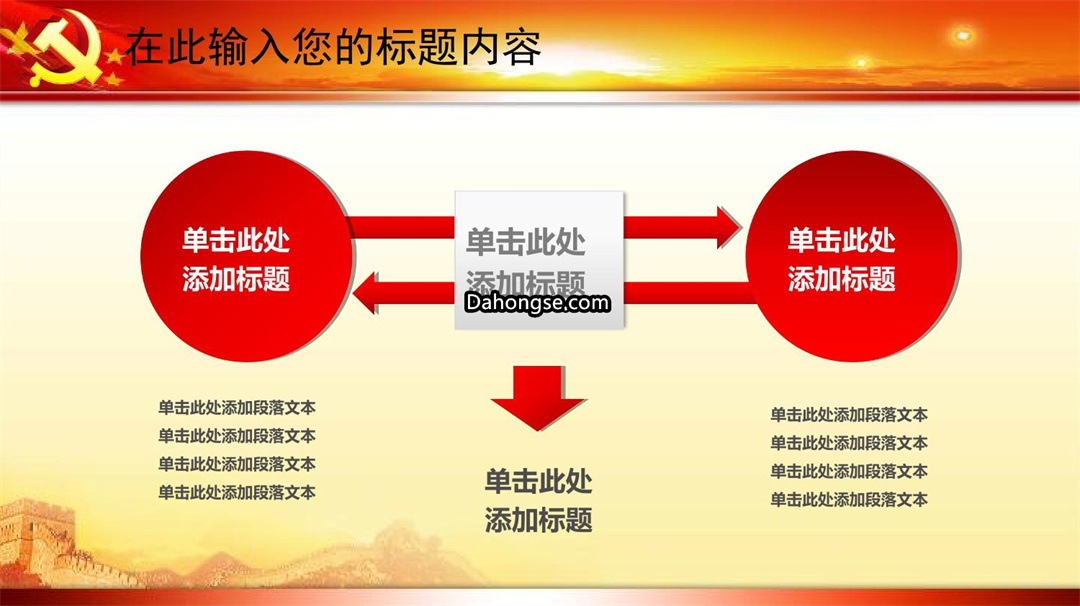 在此输入您的标题内容

单击此处
添加标题

单击此处
添加标题

Dahongse.com

单击此处
添加标题

单击此处添加段落文本
单击此处添加段落文本
单击此处添加段落文本
单击此处添加段落文本

单击此处
添加标题

单击此处添加段落文本
单击此处添加段落文本
单击此处添加段落文本
单击此处添加段落文本